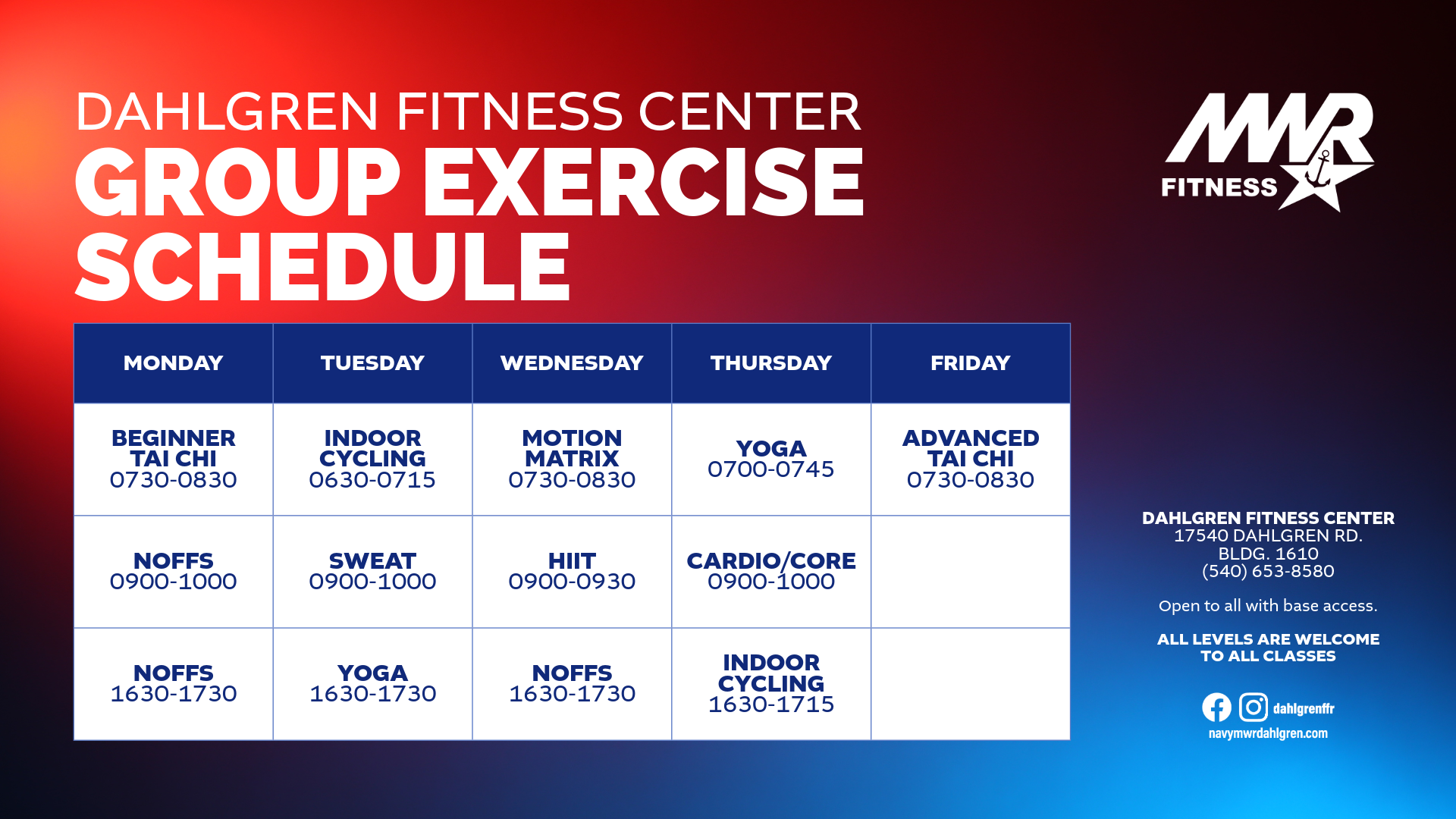 DAHLGREN FITNESS CENTER
GROUP EXERCISE SCHEDULE

MWR FITNESS

| MONDAY | TUESDAY | WEDNESDAY | THURSDAY | FRIDAY |
|---|---|---|---|---|
| BEGINNER TAI CHI 0730-0830 | INDOOR CYCLING 0630-0715 | MOTION MATRIX 0730-0830 | YOGA 0700-0745 | ADVANCED TAI CHI 0730-0830 |
| NOFFS 0900-1000 | SWEAT 0900-1000 | HIIT 0900-0930 | CARDIO/CORE 0900-1000 | |
| NOFFS 1630-1730 | YOGA 1630-1730 | NOFFS 1630-1730 | INDOOR CYCLING 1630-1715 | |

DAHLGREN FITNESS CENTER
17540 DAHLGREN RD.
BLDG. 1610
(540) 653-8580

Open to all with base access.

ALL LEVELS ARE WELCOME TO ALL CLASSES

dahlgrenffr
navymwrdahlgren.com